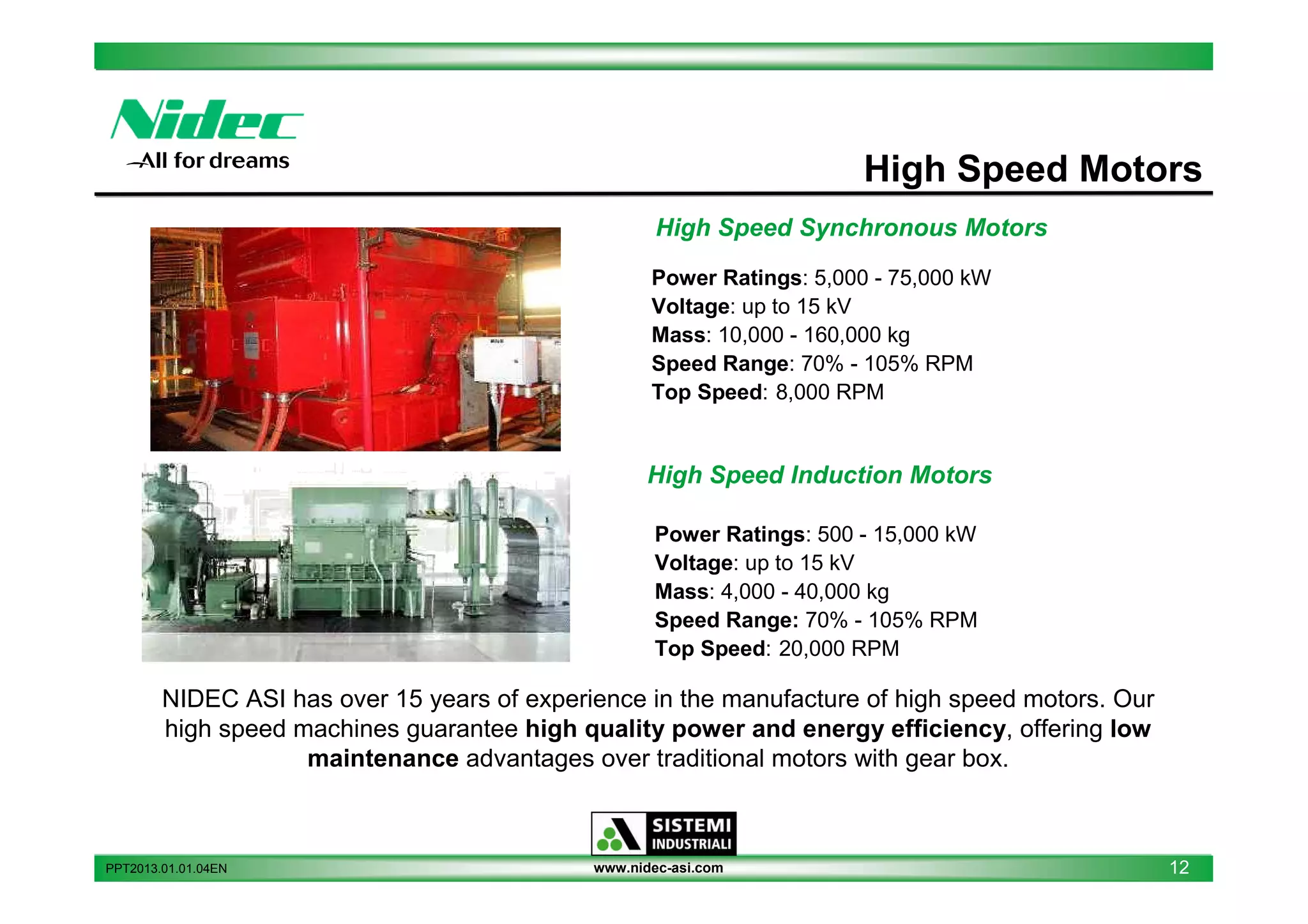 Nidec
All for dreams

High Speed Motors

High Speed Synchronous Motors

Power Ratings: 5,000 - 75,000 kW
Voltage: up to 15 kV
Mass: 10,000 - 160,000 kg
Speed Range: 70% - 105% RPM
Top Speed: 8,000 RPM

High Speed Induction Motors

Power Ratings: 500 - 15,000 kW
Voltage: up to 15 kV
Mass: 4,000 - 40,000 kg
Speed Range: 70% - 105% RPM
Top Speed: 20,000 RPM

NIDEC ASI has over 15 years of experience in the manufacture of high speed motors. Our high speed machines guarantee high quality power and energy efficiency, offering low maintenance advantages over traditional motors with gear box.

SISTEMI INDUSTRIALI

PPT2013.01.01.04EN

www.nidec-asi.com

12